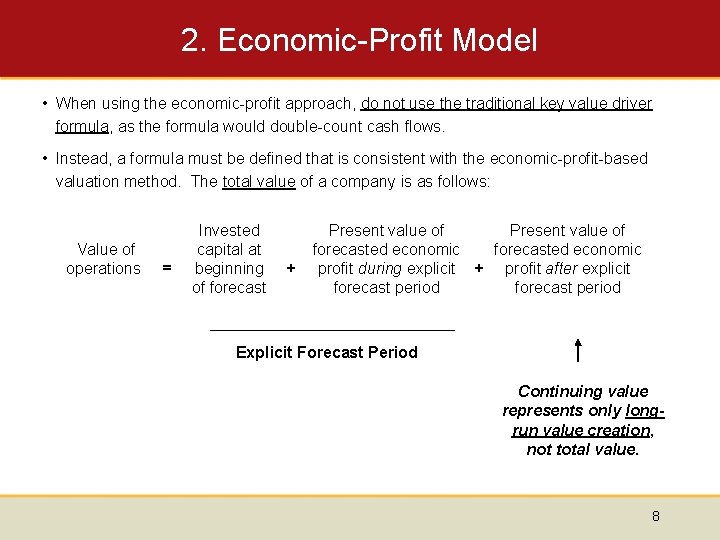 2. Economic-Profit Model

• When using the economic-profit approach, do not use the traditional key value driver formula, as the formula would double-count cash flows.

• Instead, a formula must be defined that is consistent with the economic-profit-based valuation method. The total value of a company is as follows:

Value of operations = Invested capital at beginning of forecast + Present value of forecasted economic profit during explicit forecast period + Present value of forecasted economic profit after explicit forecast period

Explicit Forecast Period

Continuing value represents only long-run value creation, not total value.

8